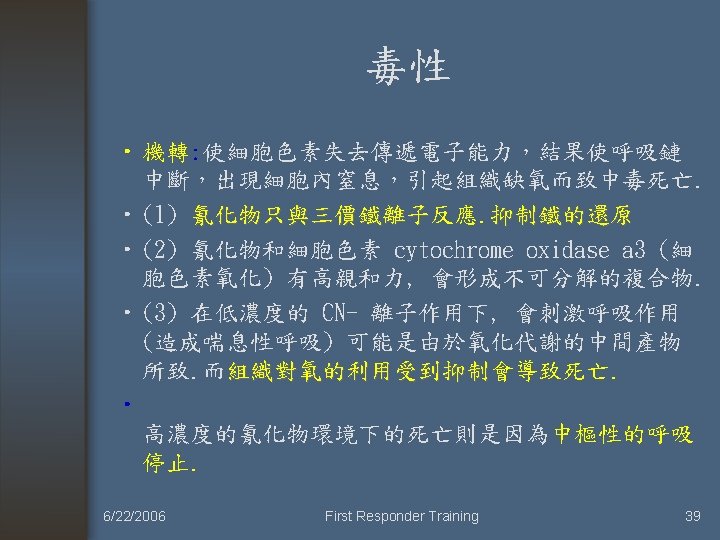 毒性

• 機轉:使細胞色素失去傳遞電子能力，結果使呼吸鏈中斷，出現細胞內窒息，引起組織缺氧而致中毒死亡.

• (1) 氰化物只與三價鐵離子反應.抑制鐵的還原

• (2) 氰化物和細胞色素 cytochrome oxidase a3 (細胞色素氧化) 有高親和力, 會形成不可分解的複合物.

• (3) 在低濃度的 CN- 離子作用下, 會刺激呼吸作用 (造成喘息性呼吸) 可能是由於氧化代謝的中間產物所致.而組織對氧的利用受到抑制會導致死亡.

•

高濃度的氰化物環境下的死亡則是因為中樞性的呼吸停止.

6/22/2006 First Responder Training 39